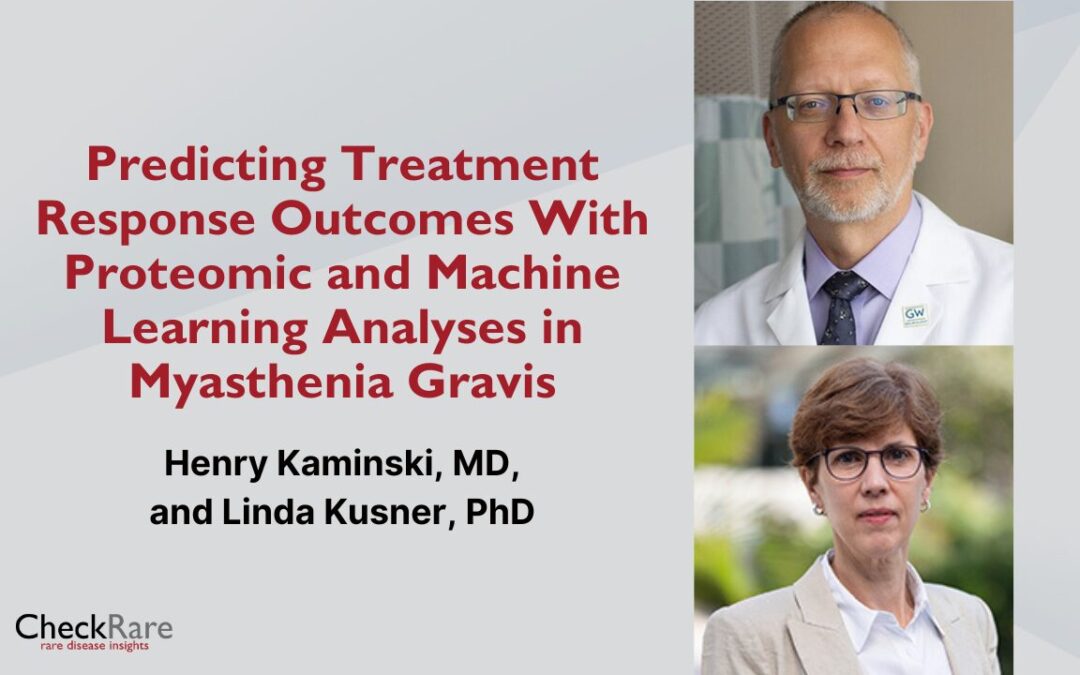 Predicting Treatment Response Outcomes With Proteomic and Machine Learning Analyses in Myasthenia Gravis

Henry Kaminski, MD, and Linda Kusner, PhD

CheckRare
rare disease insights

GW